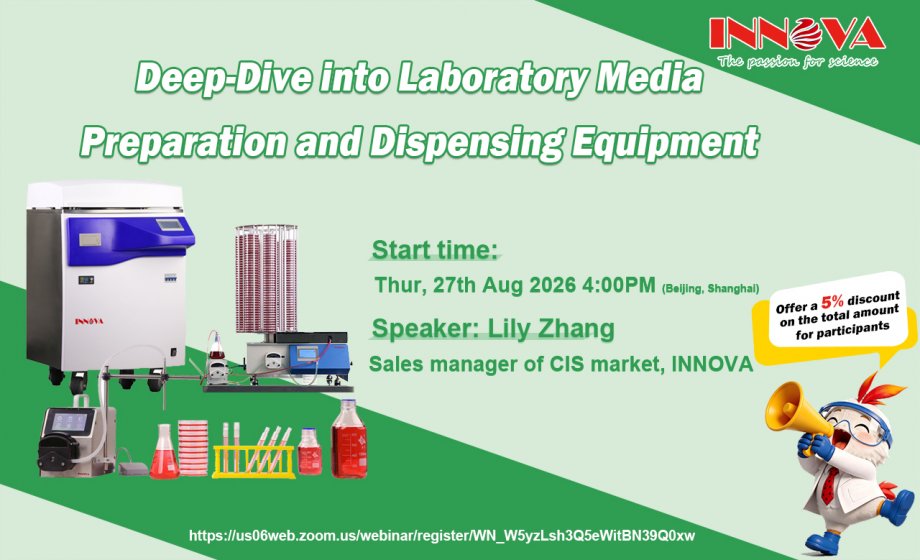 INNOVA
The passion for science

Deep-Dive into Laboratory Media Preparation and Dispensing Equipment

INNOVA

Start time:
Thur, 27th Aug 2026 4:00PM (Beijing, Shanghai)

Speaker: Lily Zhang
Sales manager of CIS market, INNOVA

Offer a 5% discount on the total amount for participants

https://us06web.zoom.us/webinar/register/WN_W5yzLsh3Q5eWitBN39Q0xw